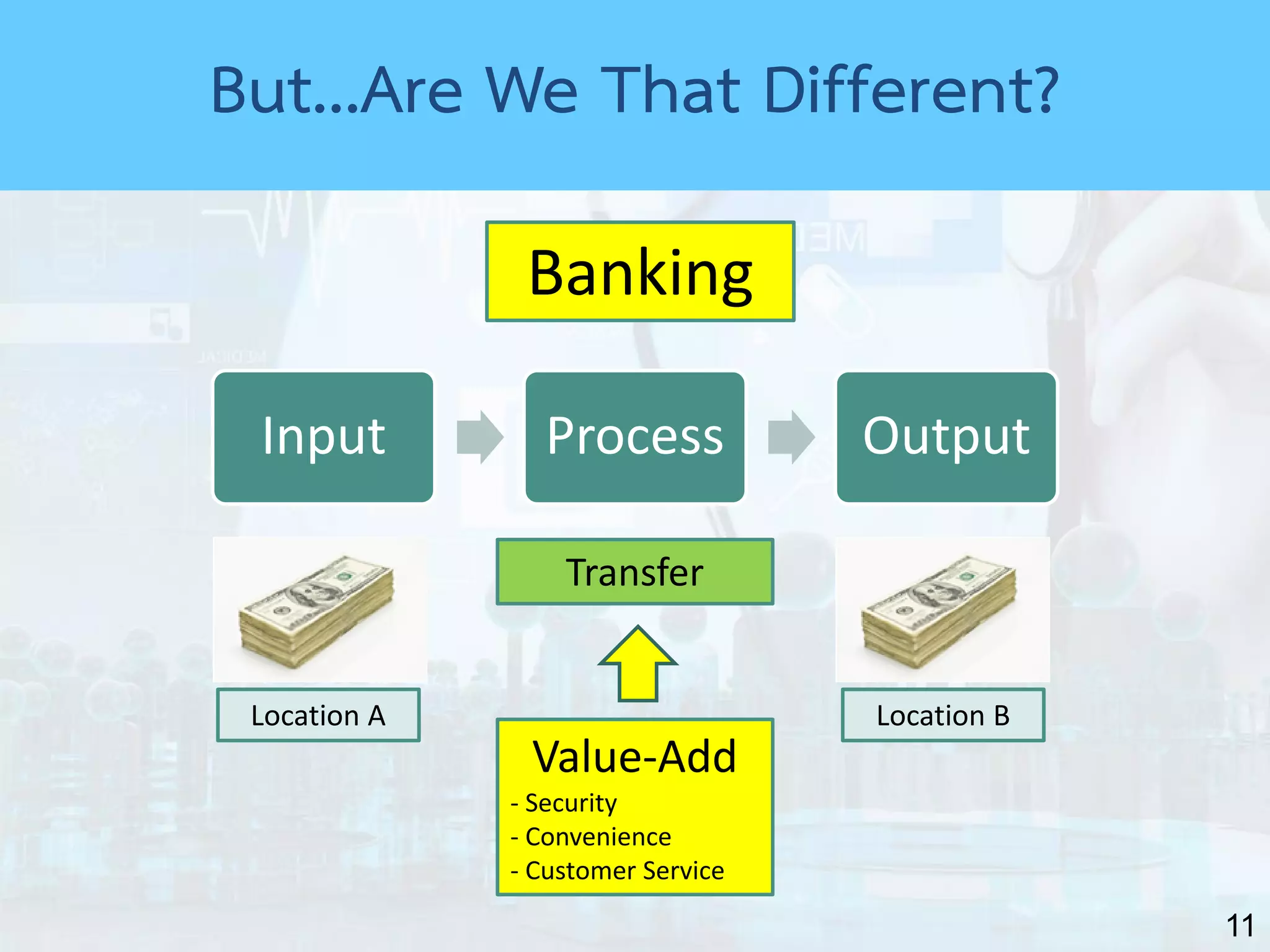 But…Are We That Different?

Banking

Input

Process

Output

Location A

Transfer

Location B

Value-Add
- Security
- Convenience
- Customer Service

11